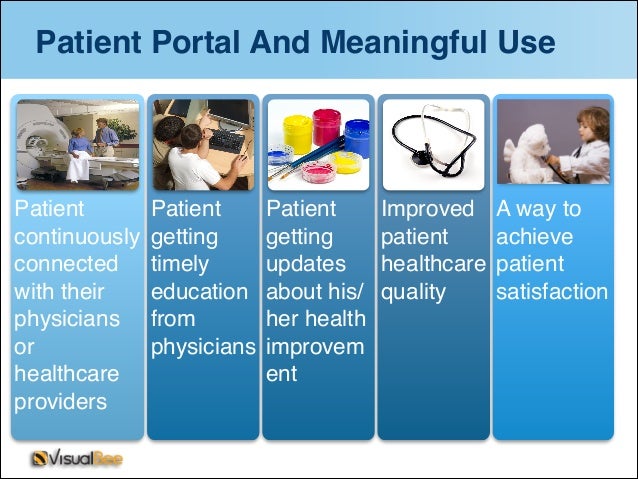 Patient Portal And Meaningful Use

Patient continuously connected with their physicians or healthcare providers

Patient getting timely education from physicians

Patient getting updates about his/ her health improvem ent

Improved patient healthcare quality

A way to achieve patient satisfaction

VisualBee